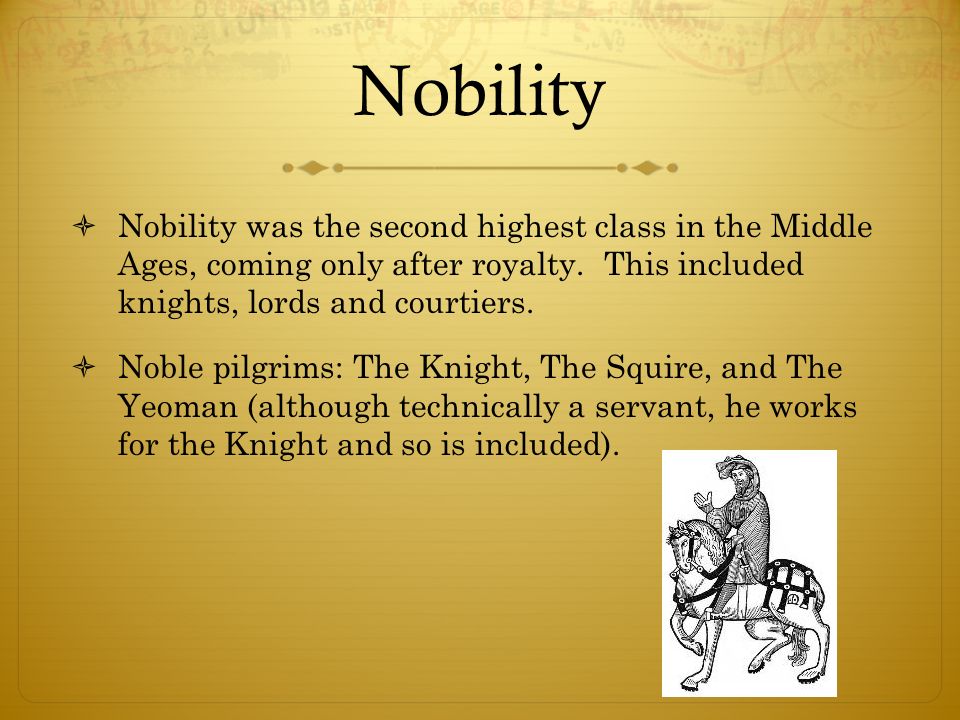 Nobility

Nobility was the second highest class in the Middle Ages, coming only after royalty. This included knights, lords and courtiers.

Noble pilgrims: The Knight, The Squire, and The Yeoman (although technically a servant, he works for the Knight and so is included).